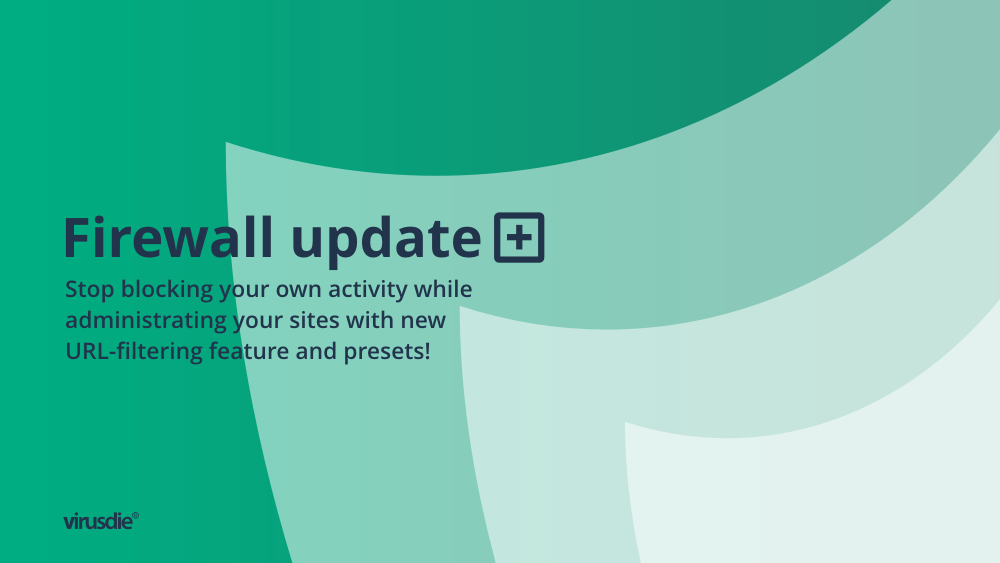 Firewall update

Stop blocking your own activity while administrating your sites with new URL-filtering feature and presets!

virusdie®